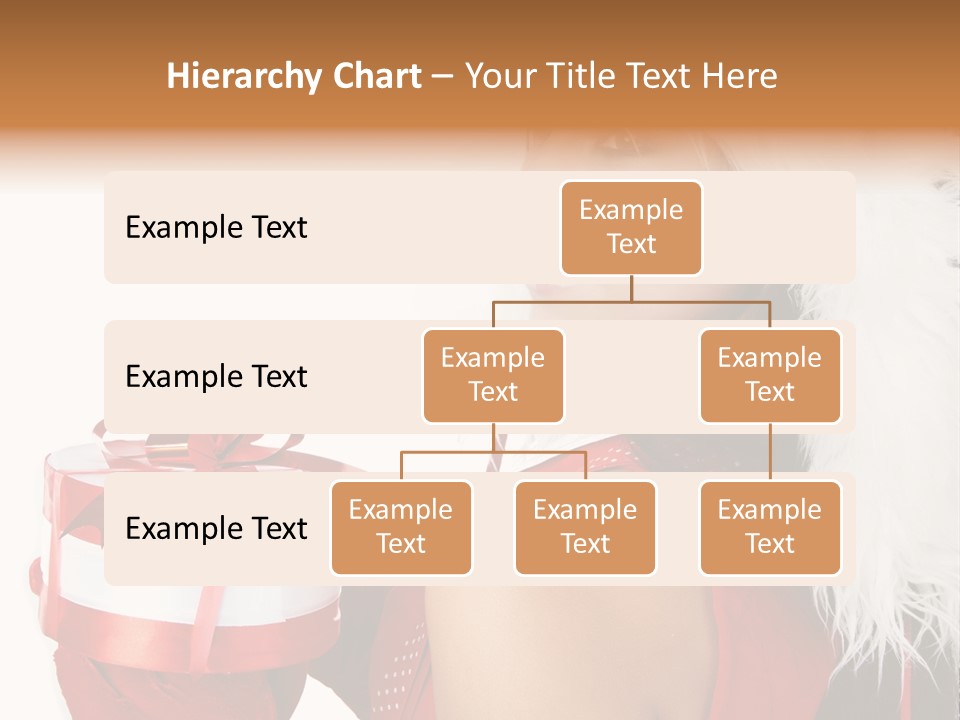 Hierarchy Chart – Your Title Text Here

Example Text

Example Text

Example Text

Example Text

Example Text

Example Text

Example Text

Example Text

Example Text